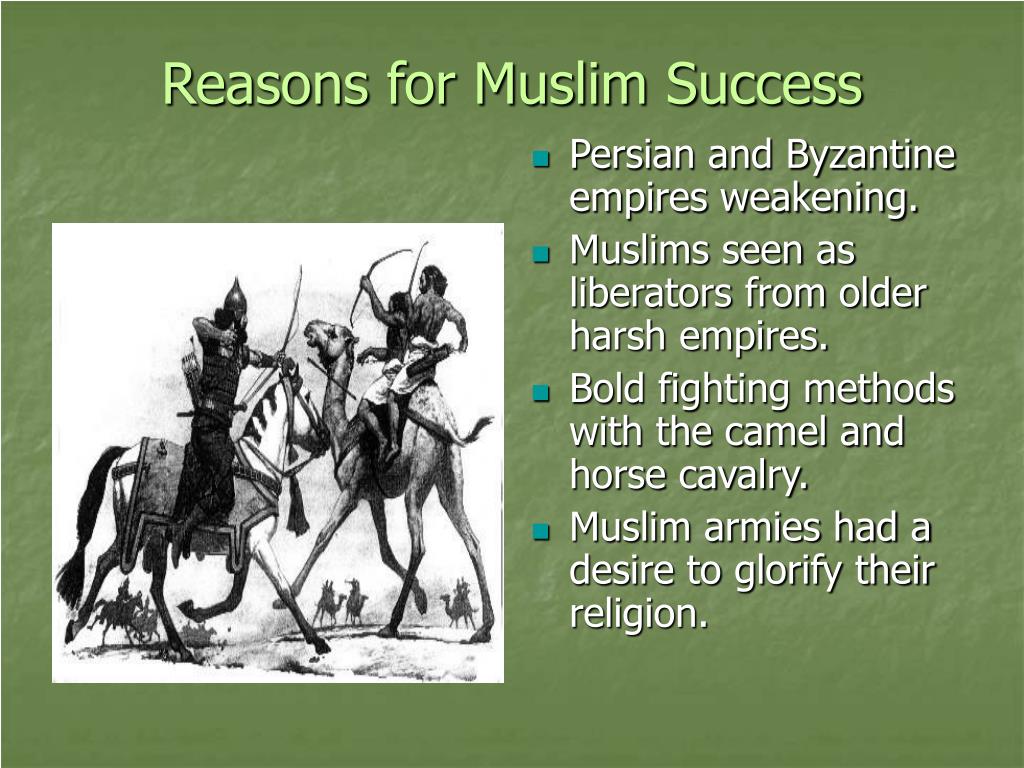 Reasons for Muslim Success

- Persian and Byzantine empires weakening.
- Muslims seen as liberators from older harsh empires.
- Bold fighting methods with the camel and horse cavalry.
- Muslim armies had a desire to glorify their religion.